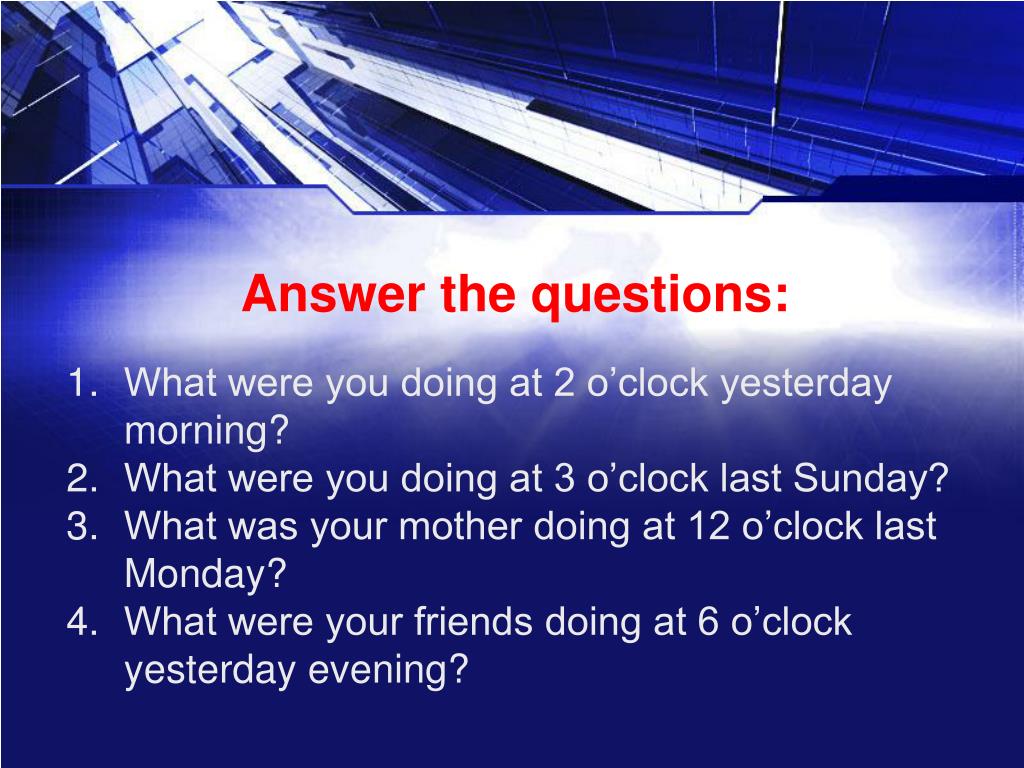 Answer the questions:

1. What were you doing at 2 o’clock yesterday morning?
2. What were you doing at 3 o’clock last Sunday?
3. What was your mother doing at 12 o’clock last Monday?
4. What were your friends doing at 6 o’clock yesterday evening?